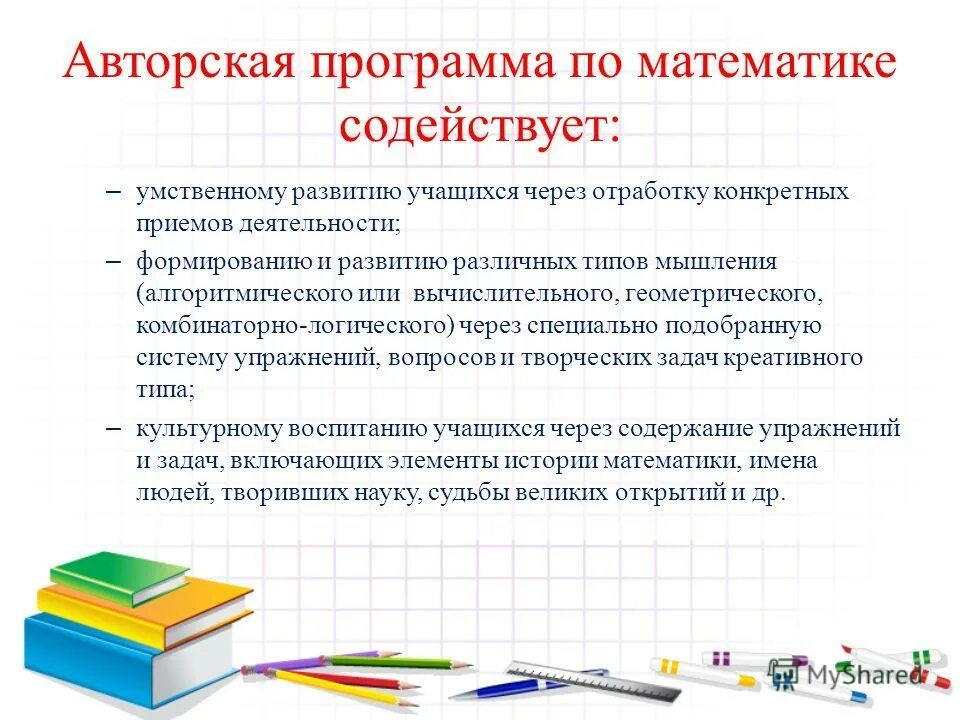 Авторская программа по математике содействует:

– умственному развитию учащихся через отработку конкретных приемов деятельности;

– формированию и развитию различных типов мышления (алгоритмического или вычислительного, геометрического, комбинаторно-логического) через специально подобранную систему упражнений, вопросов и творческих задач креативного типа;

– культурному воспитанию учащихся через содержание упражнений и задач, включающих элементы истории математики, имена людей, творивших науку, судьбы великих открытий и др.

MyShared